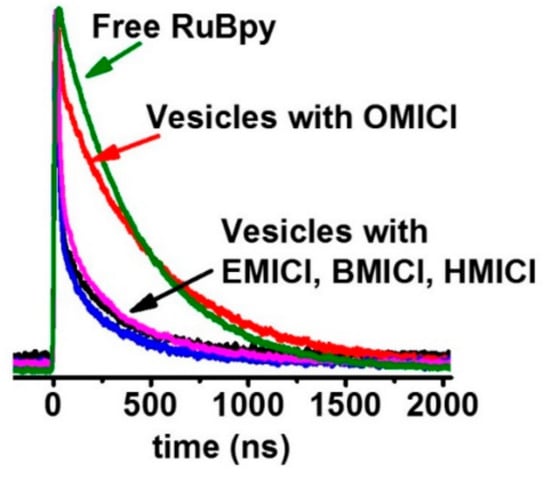 Free RuBpy

Vesicles with OMICl

Vesicles with EMICl, BMICl, HMICl

0 500 1000 1500 2000

time (ns)